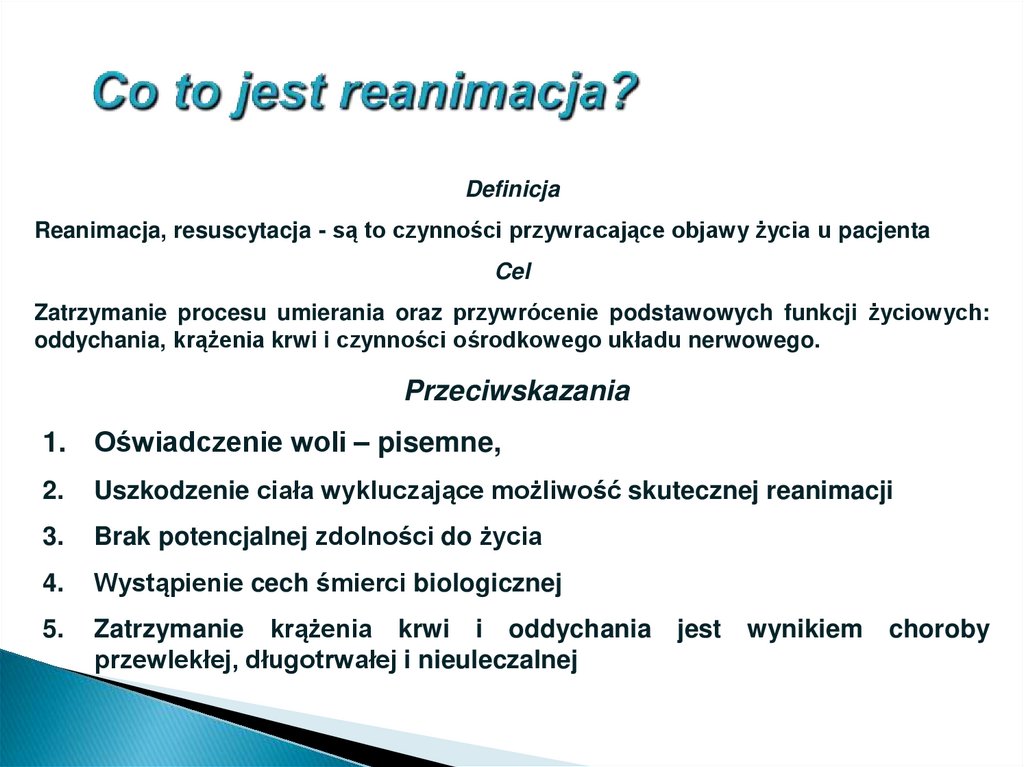 Co to jest reanimacja?

Definicja

Reanimacja, resuscytacja - są to czynności przywracające objawy życia u pacjenta

Cel

Zatrzymanie procesu umierania oraz przywrócenie podstawowych funkcji życiowych: oddychania, krążenia krwi i czynności ośrodkowego układu nerwowego.

Przeciwskazania

1. Oświadczenie woli – pisemne,
2. Uszkodzenie ciała wykluczające możliwość skutecznej reanimacji
3. Brak potencjalnej zdolności do życia
4. Wystąpienie cech śmierci biologicznej
5. Zatrzymanie krążenia krwi i oddychania jest wynikiem choroby przewlekłej, długotrwałej i nieuleczalnej